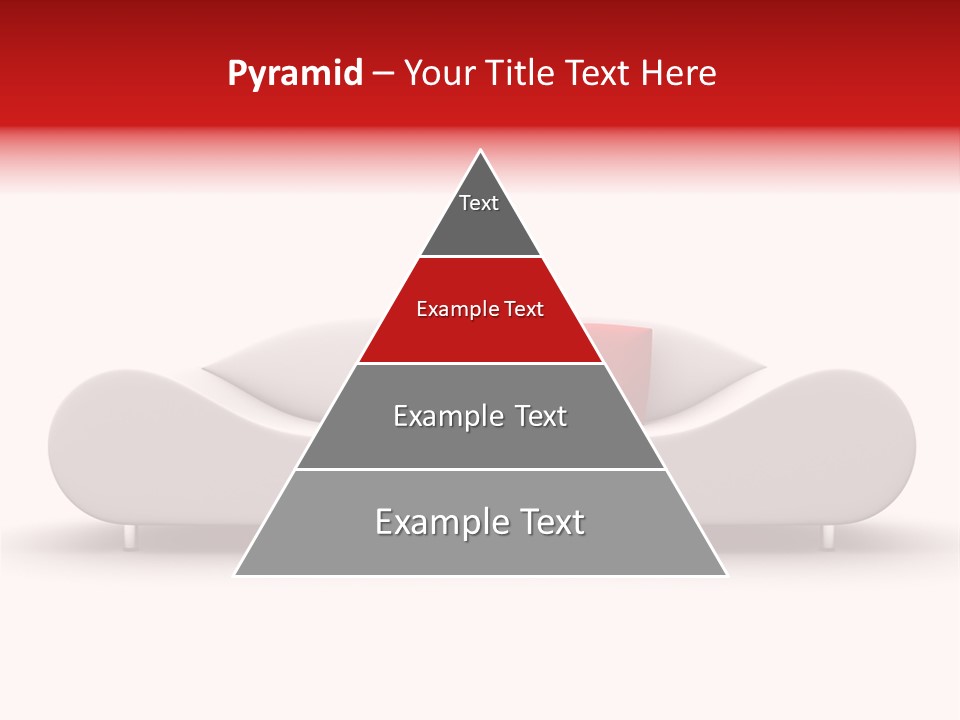 Pyramid – Your Title Text Here

Text

Example Text

Example Text

Example Text